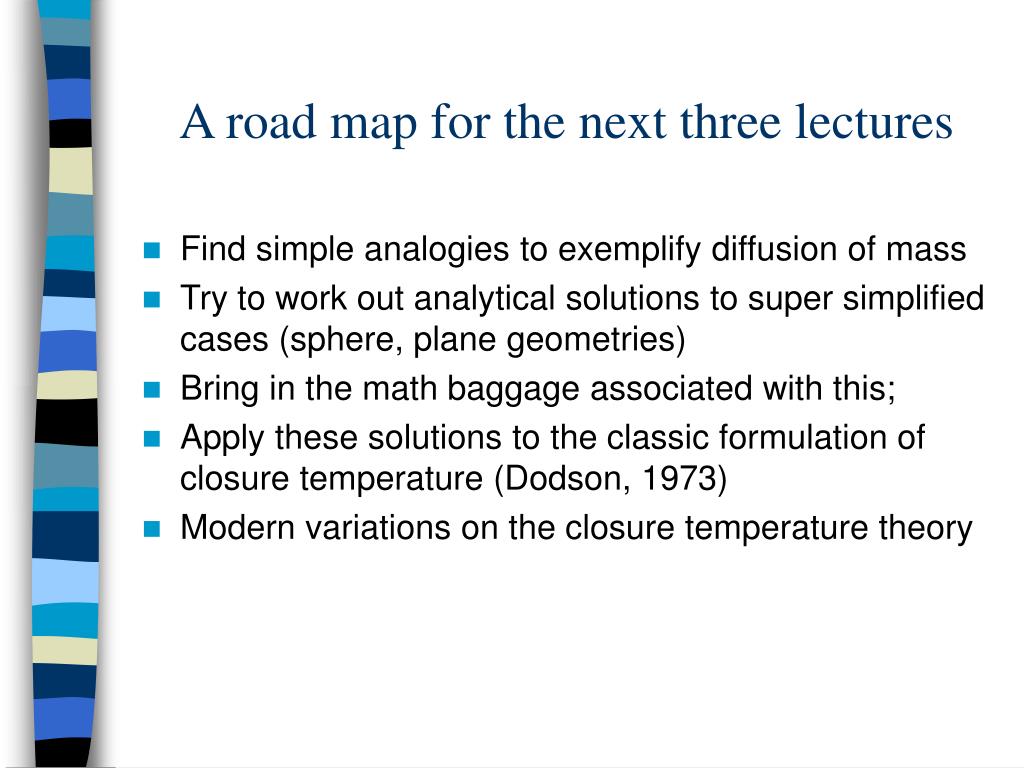 A road map for the next three lectures

- Find simple analogies to exemplify diffusion of mass
- Try to work out analytical solutions to super simplified cases (sphere, plane geometries)
- Bring in the math baggage associated with this;
- Apply these solutions to the classic formulation of closure temperature (Dodson, 1973)
- Modern variations on the closure temperature theory